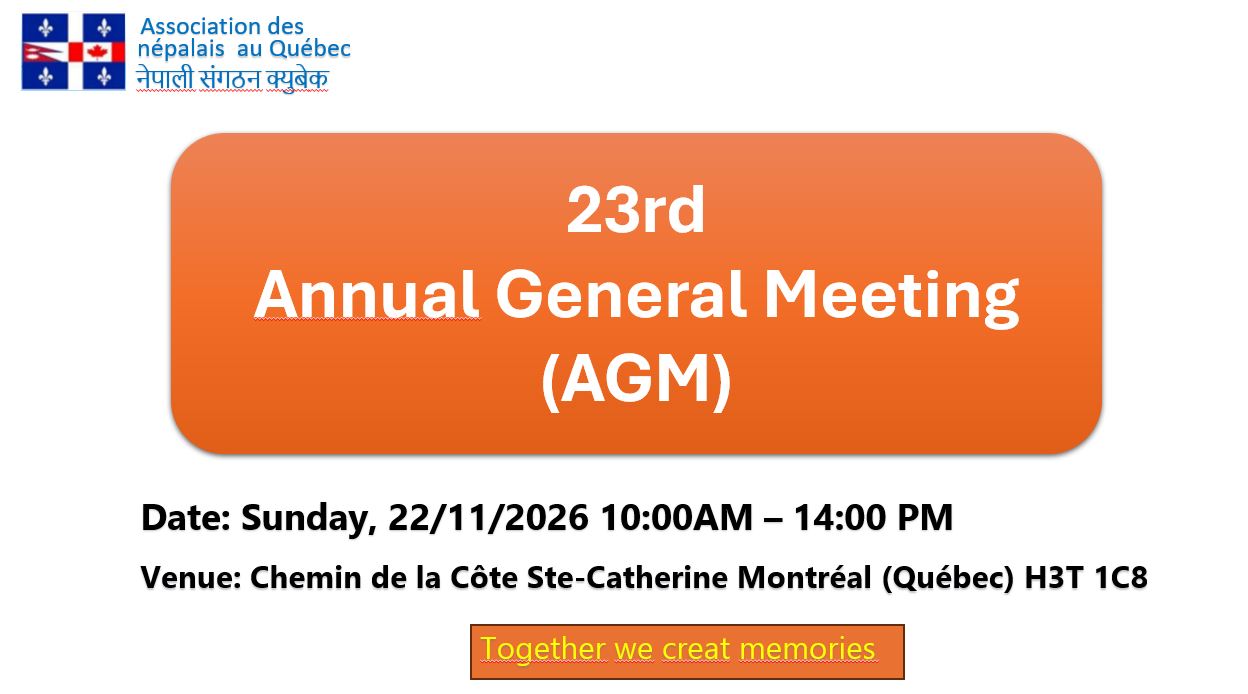 Association des népalais au Québec
नेपाली संगठन क्युबेक

23rd
Annual General Meeting
(AGM)

Date: Sunday, 22/11/2026 10:00AM – 14:00 PM

Venue: Chemin de la Côte Ste-Catherine Montréal (Québec) H3T 1C8

Together we creat memories